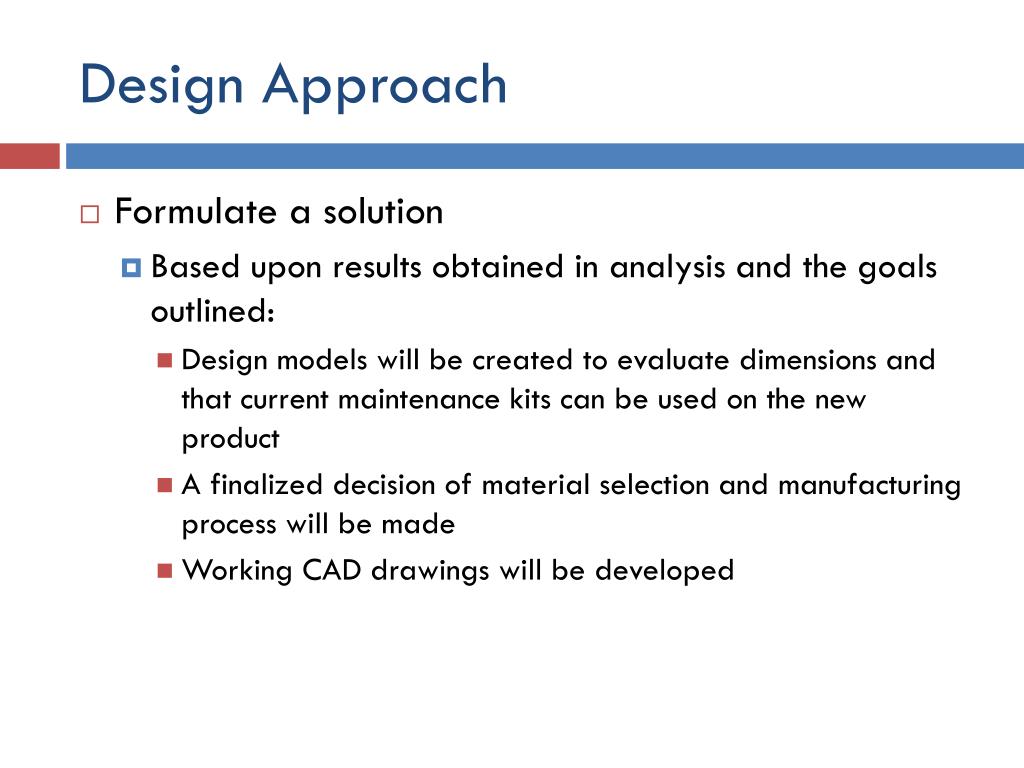 Design Approach

Formulate a solution

Based upon results obtained in analysis and the goals outlined:

Design models will be created to evaluate dimensions and that current maintenance kits can be used on the new product

A finalized decision of material selection and manufacturing process will be made

Working CAD drawings will be developed